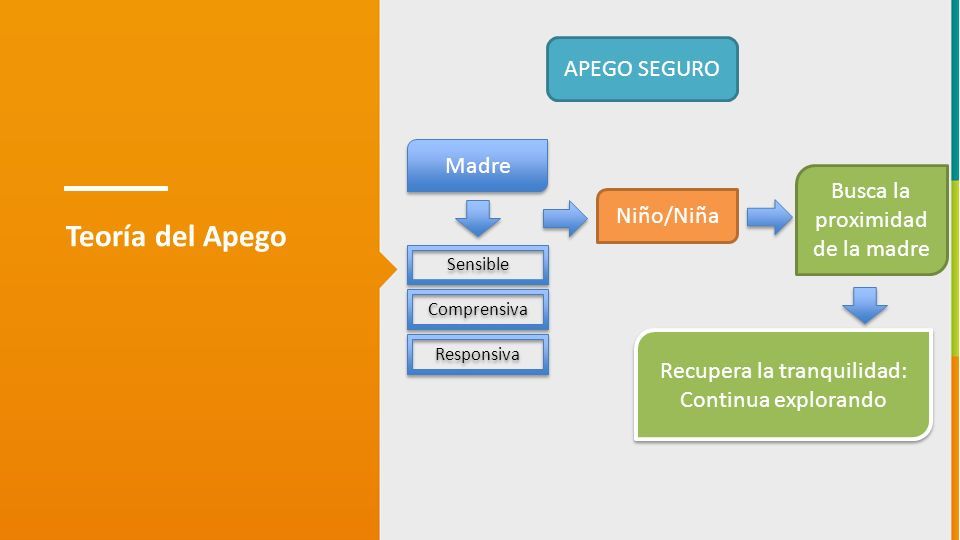 Teoría del Apego

APEGO SEGURO

Madre

Sensible

Comprensiva

Responsiva

Niño/Niña

Busca la proximidad de la madre

Recupera la tranquilidad: Continua explorando